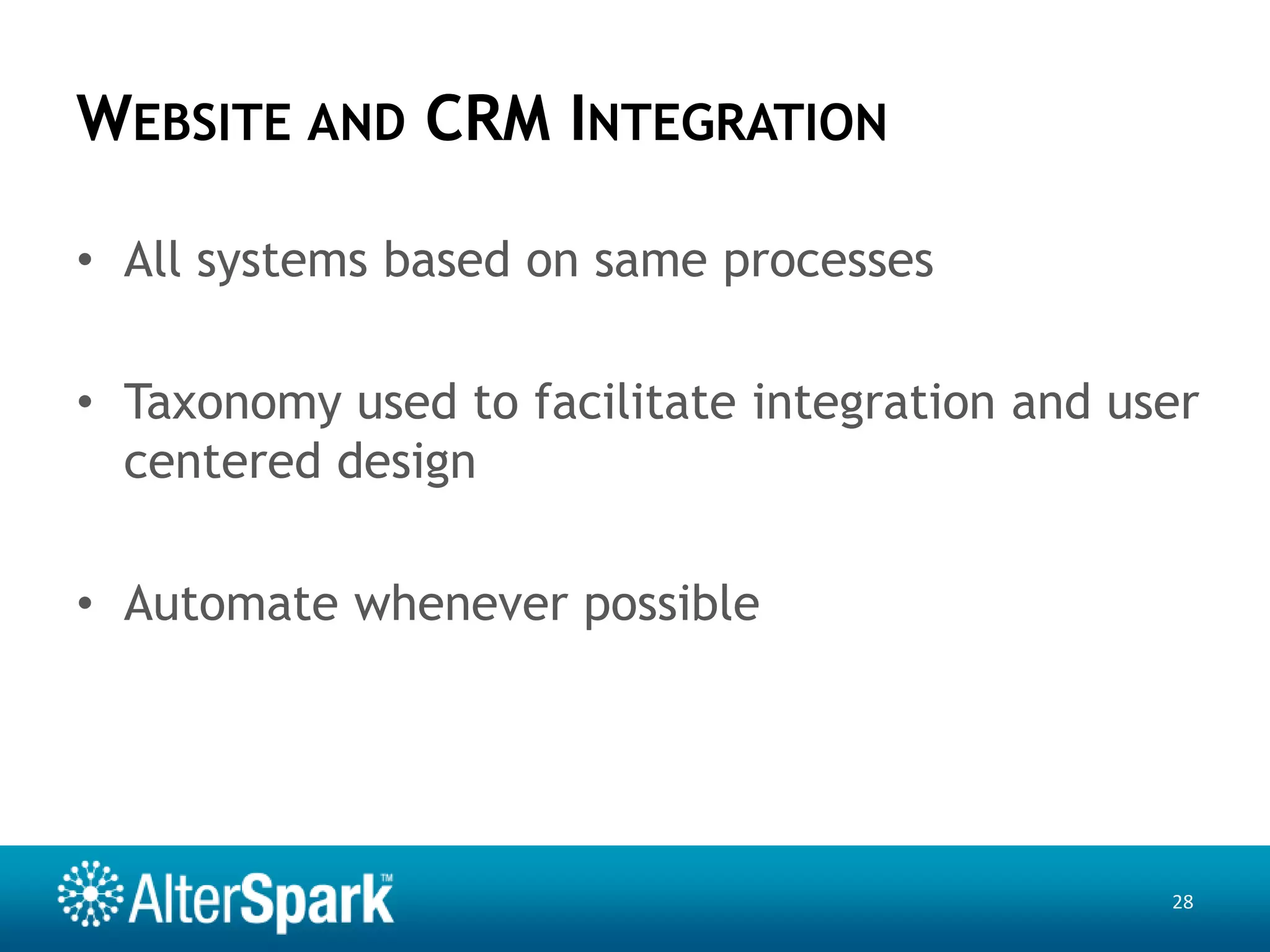 WEBSITE AND CRM INTEGRATION

• All systems based on same processes

• Taxonomy used to facilitate integration and user centered design

• Automate whenever possible

AlterSpark™

28